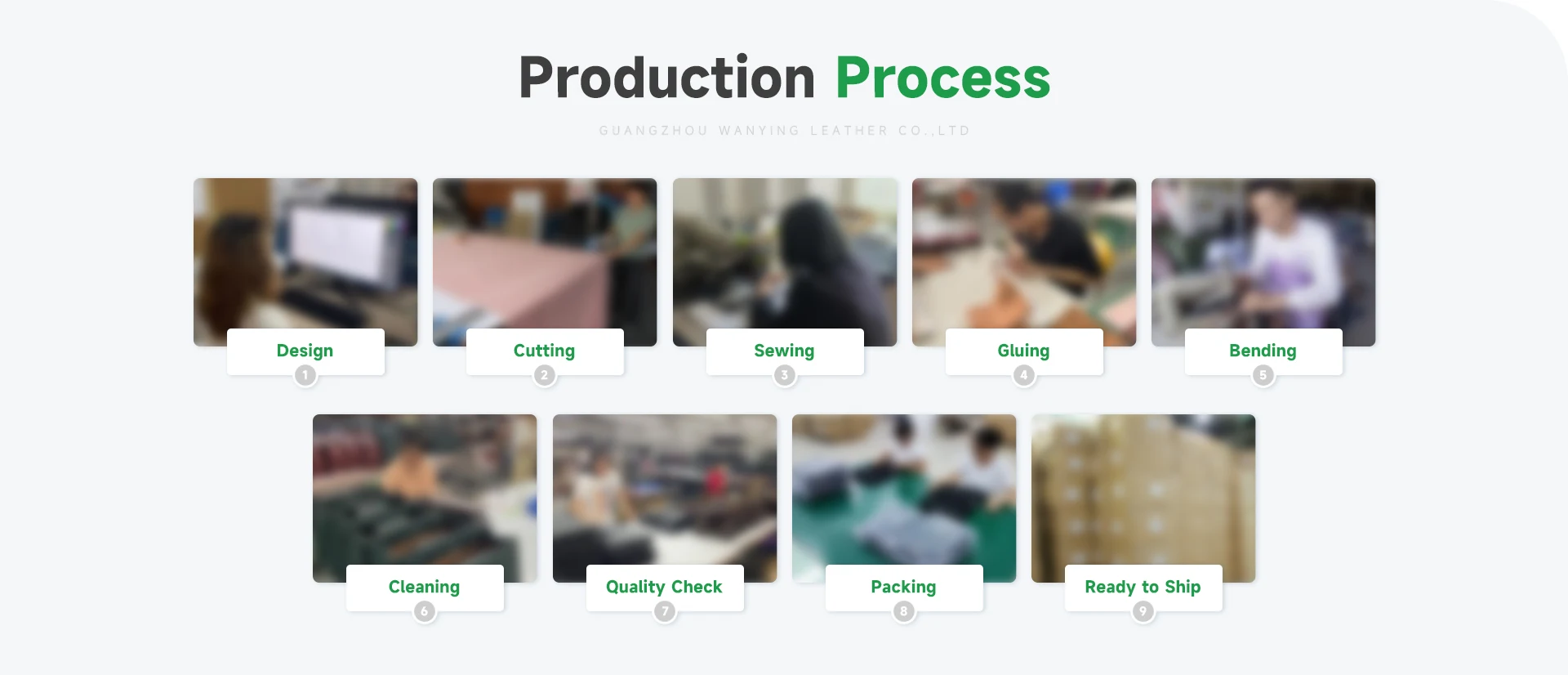 Production Process

GUANGZHOU WANYING LEATHER CO.,LTD

Design
1

Cutting
2

Sewing
3

Gluing
4

Bending
5

Cleaning
6

Quality Check
7

Packing
8

Ready to Ship
9